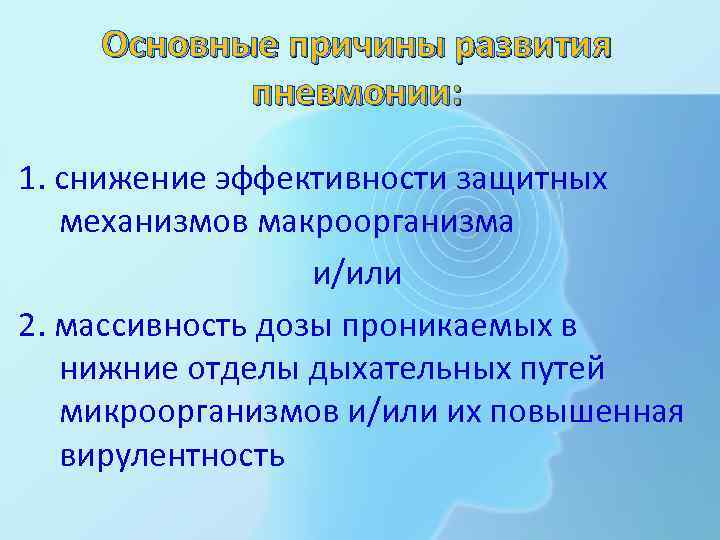 Основные причины развития пневмонии:

1. снижение эффективности защитных механизмов макроорганизма

и/или

2. массивность дозы проникаемых в нижние отделы дыхательных путей микроорганизмов и/или их повышенная вирулентность